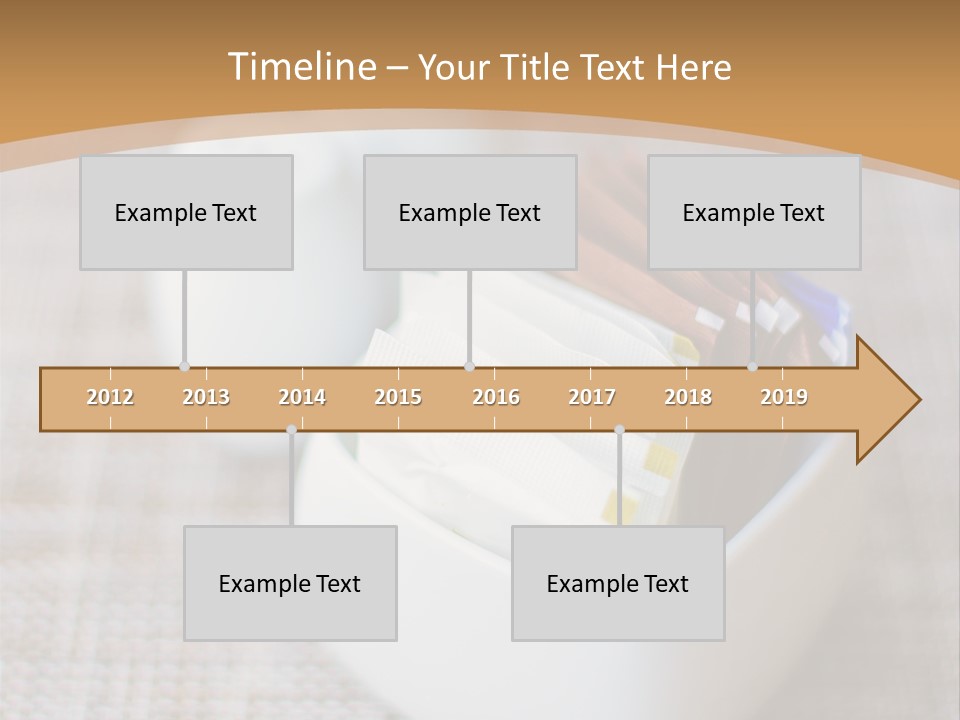 Timeline – Your Title Text Here

Example Text

Example Text

Example Text

2012 2013 2014 2015 2016 2017 2018 2019

Example Text

Example Text